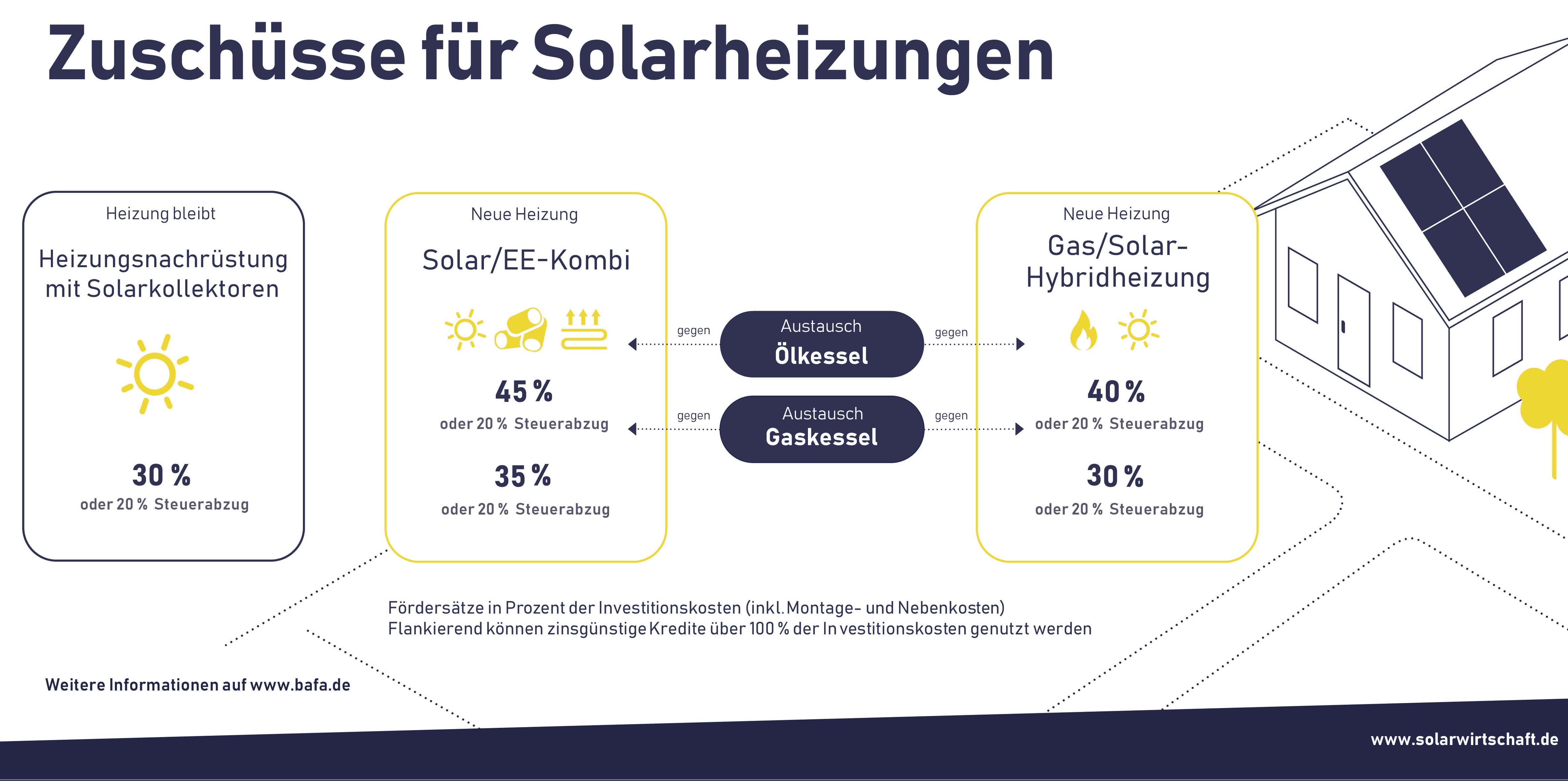 Zuschüsse für Solarheizungen

Heizung bleibt

Heizungsnachrüstung mit Solarkollektoren

30 %
oder 20 % Steuerabzug

Neue Heizung

Solar/EE-Kombi

45 %
oder 20 % Steuerabzug

35 %
oder 20 % Steuerabzug

gegen

Austausch
Ölkessel

gegen

gegen

Austausch
Gaskessel

gegen

Neue Heizung

Gas/Solar-Hybridheizung

40 %
oder 20 % Steuerabzug

30 %
oder 20 % Steuerabzug

Fördersätze in Prozent der Investitionskosten (inkl. Montage- und Nebenkosten)
Flankierend können zinsgünstige Kredite über 100 % der Investitionskosten genutzt werden

Weitere Informationen auf www.bafa.de

www.solarwirtschaft.de